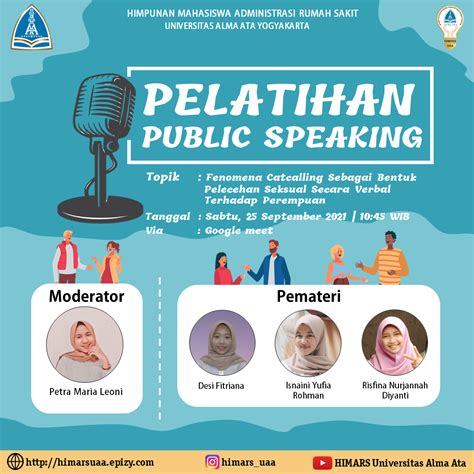 HIMPUNAN MAHASISWA ADMINISTRASI RUMAH SAKIT
UNIVERSITAS ALMA ATA YOGYAKARTA

PELATIHAN
PUBLIC SPEAKING

Topik : Fenomena Catcalling Sebagai Bentuk Pelecehan Seksual Secara Verbal Terhadap Perempuan
Tanggal : Sabtu, 25 September 2021 | 10:45 WIB
Via : Google meet

Moderator
Petra Maria Leoni

Pemateri
Desi Fitriana
Isnaini Yufia Rohman
Risfina Nurjannah Diyanti

http://himarsuaa.epizy.com
himars_uaa
HIMARS Universitas Alma Ata